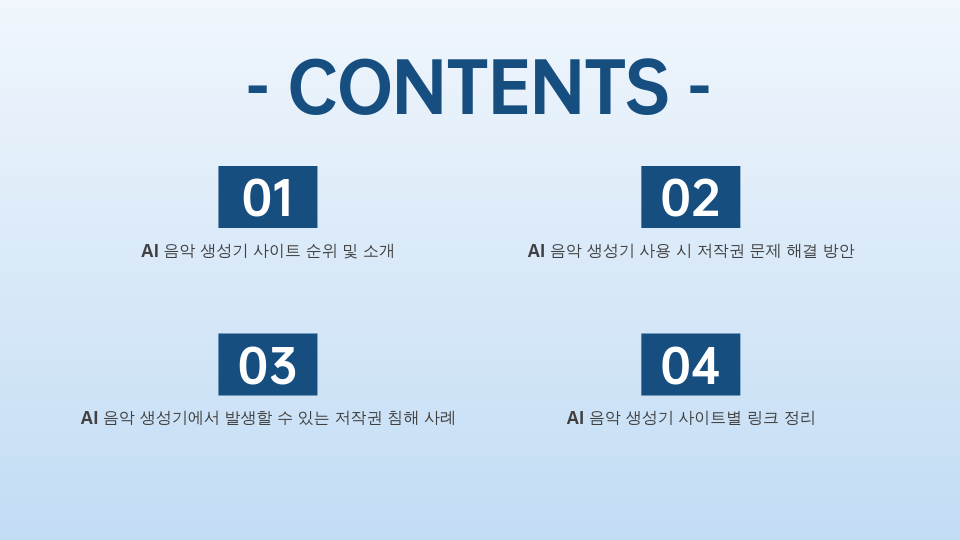 - CONTENTS -

01

AI 음악 생성기 사이트 순위 및 소개

02

AI 음악 생성기 사용 시 저작권 문제 해결 방안

03

AI 음악 생성기에서 발생할 수 있는 저작권 침해 사례

04

AI 음악 생성기 사이트별 링크 정리